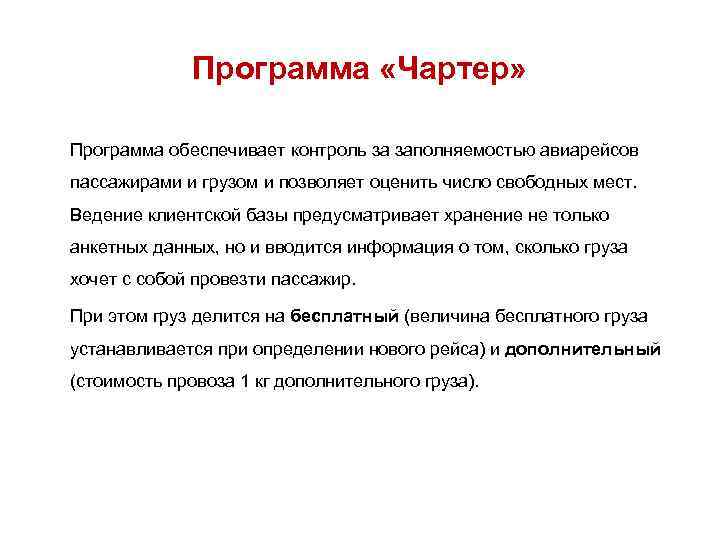 Программа «Чартер»

Программа обеспечивает контроль за заполняемостью авиарейсов пассажирами и грузом и позволяет оценить число свободных мест. Ведение клиентской базы предусматривает хранение не только анкетных данных, но и вводится информация о том, сколько груза хочет с собой провезти пассажир.

При этом груз делится на бесплатный (величина бесплатного груза устанавливается при определении нового рейса) и дополнительный (стоимость провоза 1 кг дополнительного груза).